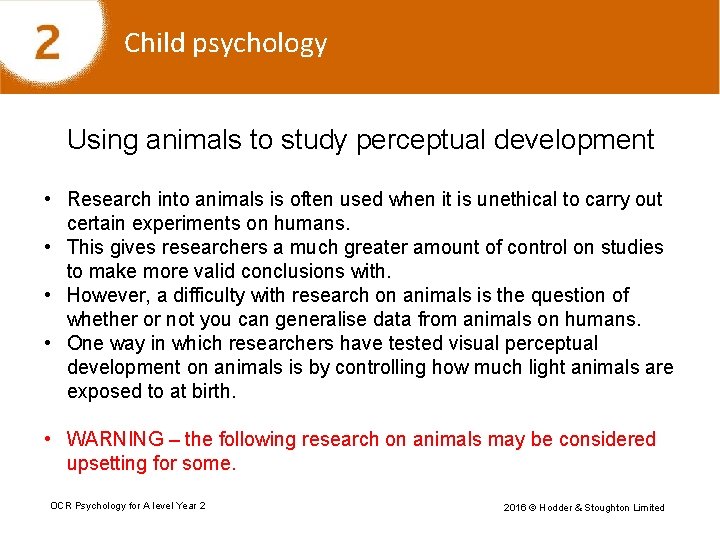 2 Child psychology

Using animals to study perceptual development

• Research into animals is often used when it is unethical to carry out certain experiments on humans.
• This gives researchers a much greater amount of control on studies to make more valid conclusions with.
• However, a difficulty with research on animals is the question of whether or not you can generalise data from animals on humans.
• One way in which researchers have tested visual perceptual development on animals is by controlling how much light animals are exposed to at birth.

• WARNING – the following research on animals may be considered upsetting for some.

OCR Psychology for A level Year 2

2016 © Hodder & Stoughton Limited